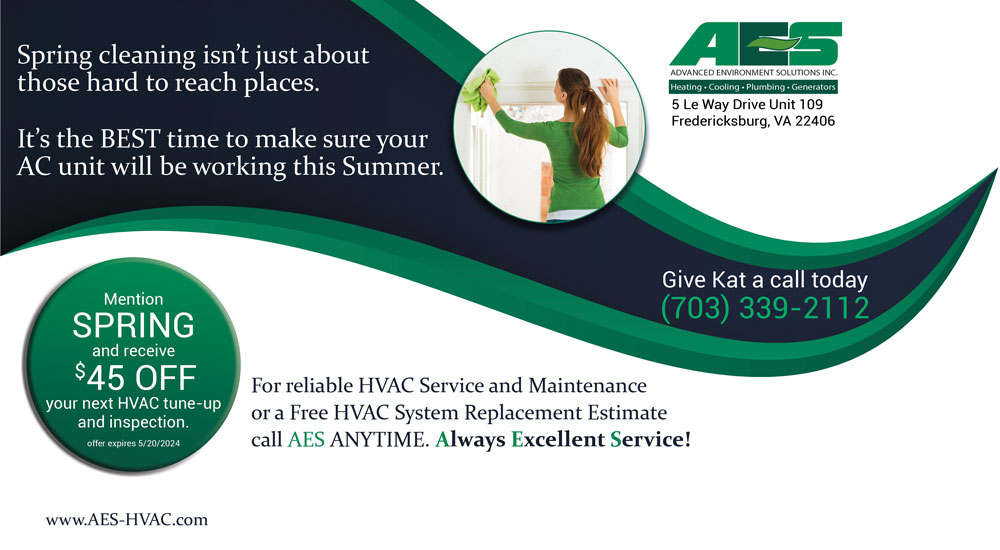 Spring cleaning isn't just about those hard to reach places.

It's the BEST time to make sure your AC unit will be working this Summer.

AES
ADVANCED ENVIRONMENT SOLUTIONS INC.
Heating • Cooling • Plumbing • Generators
5 Le Way Drive Unit 109
Fredericksburg, VA 22406

Give Kat a call today
(703) 339-2112

Mention
SPRING
and receive
$45 OFF
your next HVAC tune-up and inspection.
offer expires 5/20/2024

For reliable HVAC Service and Maintenance or a Free HVAC System Replacement Estimate call AES ANYTIME. Always Excellent Service!

www.AES-HVAC.com